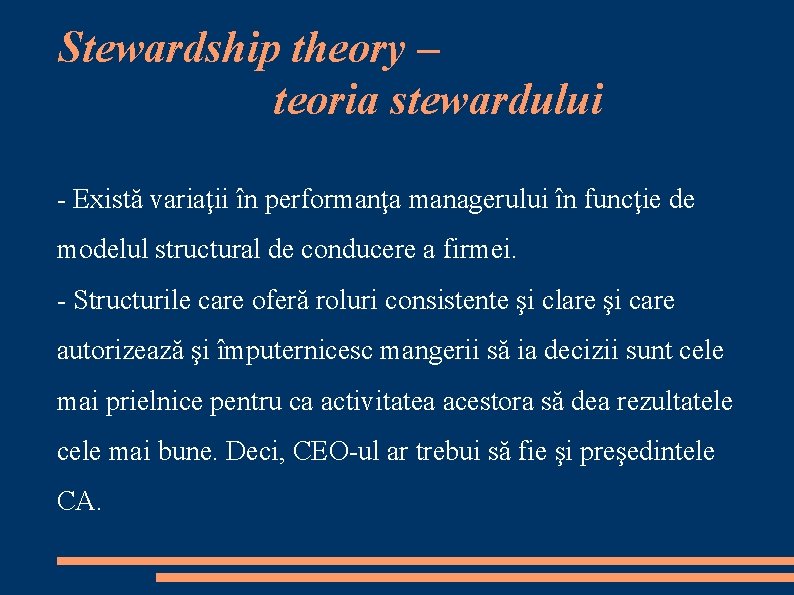 Stewardship theory –
teoria stewardului

- Există variaţii în performanţa managerului în funcţie de modelul structural de conducere a firmei.
- Structurile care oferă roluri consistente şi clare şi care autorizează şi împuternicesc mangerii să ia decizii sunt cele mai prielnice pentru ca activitatea acestora să dea rezultatele cele mai bune. Deci, CEO-ul ar trebui să fie şi preşedintele CA.